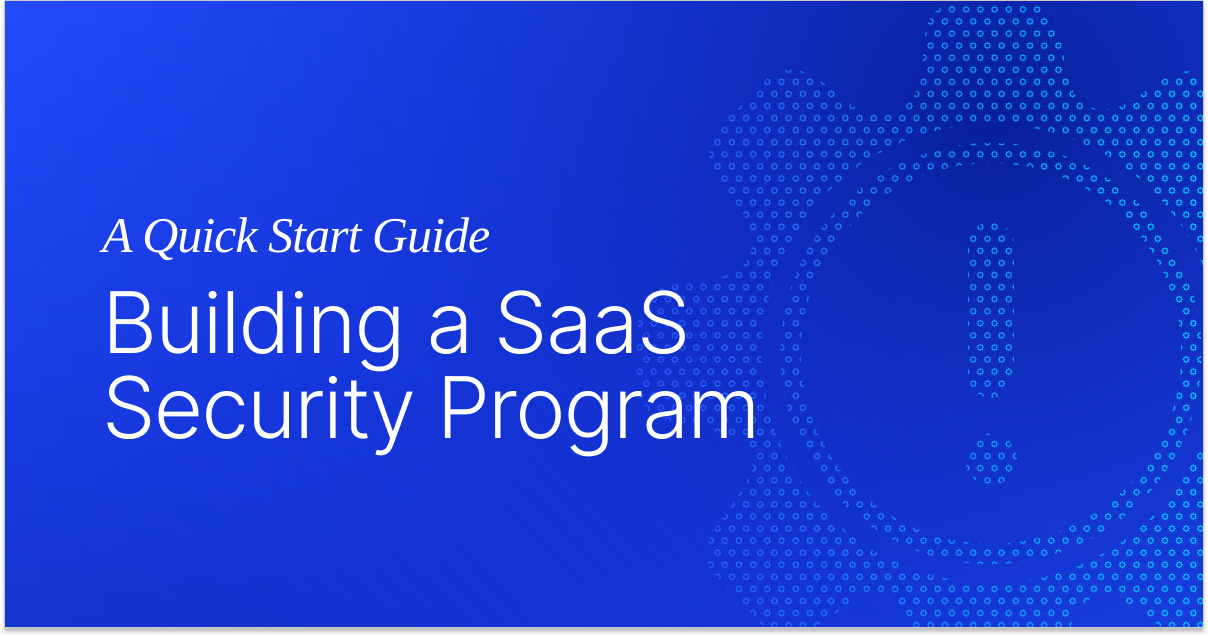 A Quick Start Guide

Building a SaaS Security Program